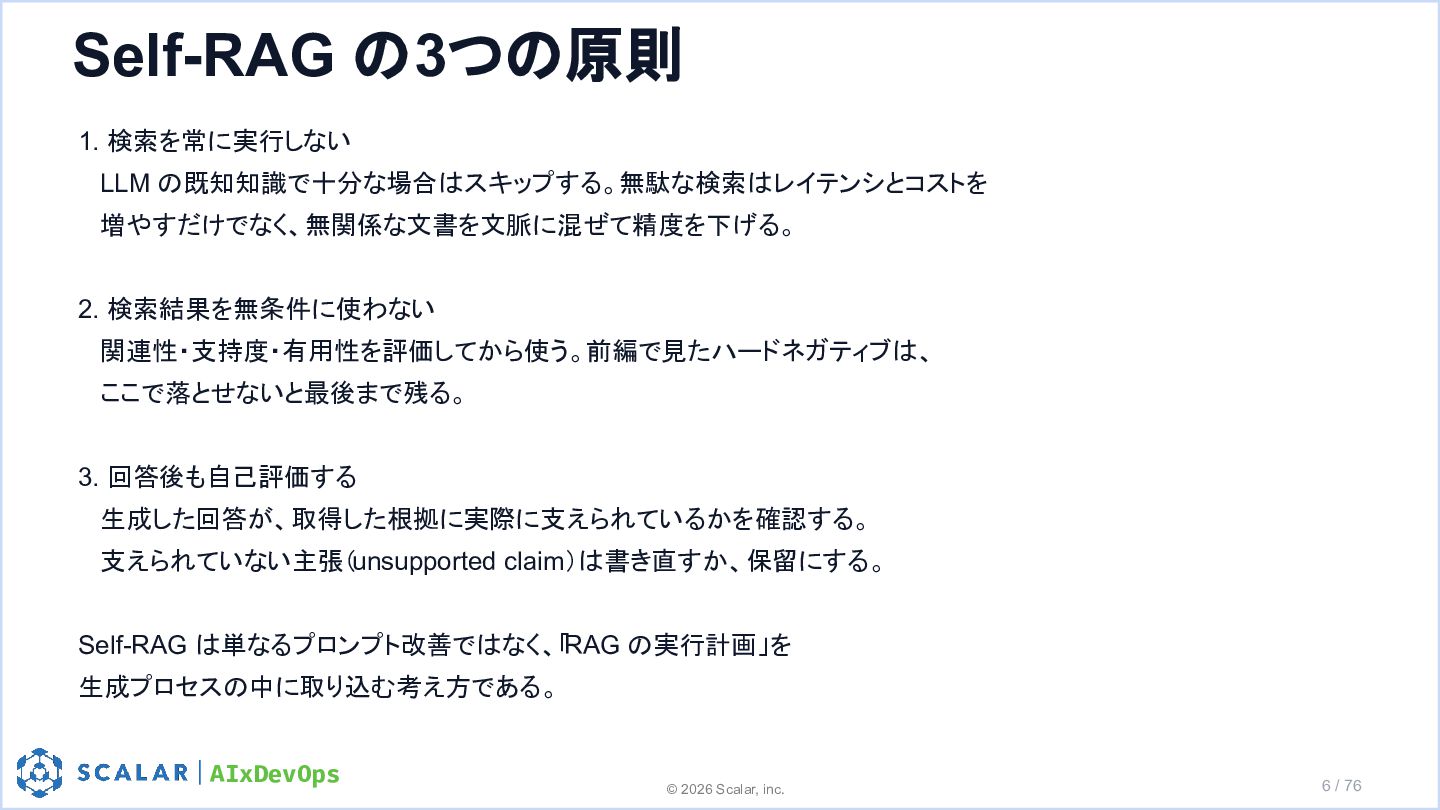 Self-RAG の3つの原則

1. 検索を常に実行しない
LLM の既知知識で十分な場合はスキップする。無駄な検索はレイテンシとコストを増やすだけでなく、無関係な文書を文脈に混ぜて精度を下げる。

2. 検索結果を無条件に使わない
関連性・支持度・有用性を評価してから使う。前編で見たハードネガティブは、ここで落とせないと最後まで残る。

3. 回答後も自己評価する
生成した回答が、取得した根拠に実際に支えられているかを確認する。
支えられていない主張（unsupported claim）は書き直すか、保留にする。

Self-RAG は単なるプロンプト改善ではなく、「RAG の実行計画」を生成プロセスの中に取り込む考え方である。

SCALAR | AIxDevOps
© 2026 Scalar, inc.
6 / 76